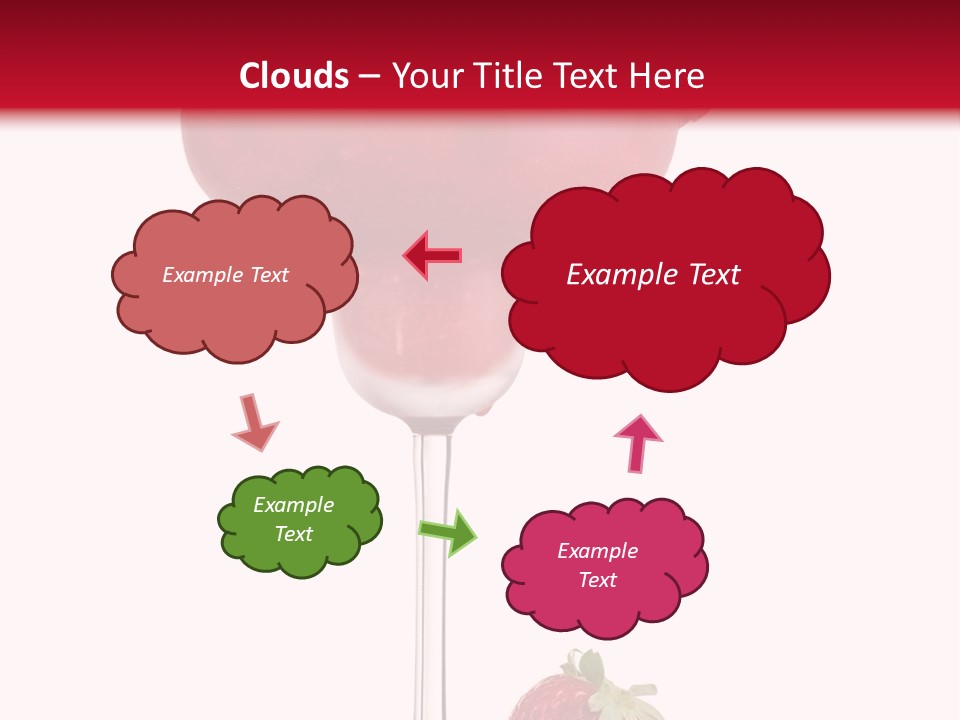 Clouds – Your Title Text Here

Example Text

Example Text

Example Text

Example Text